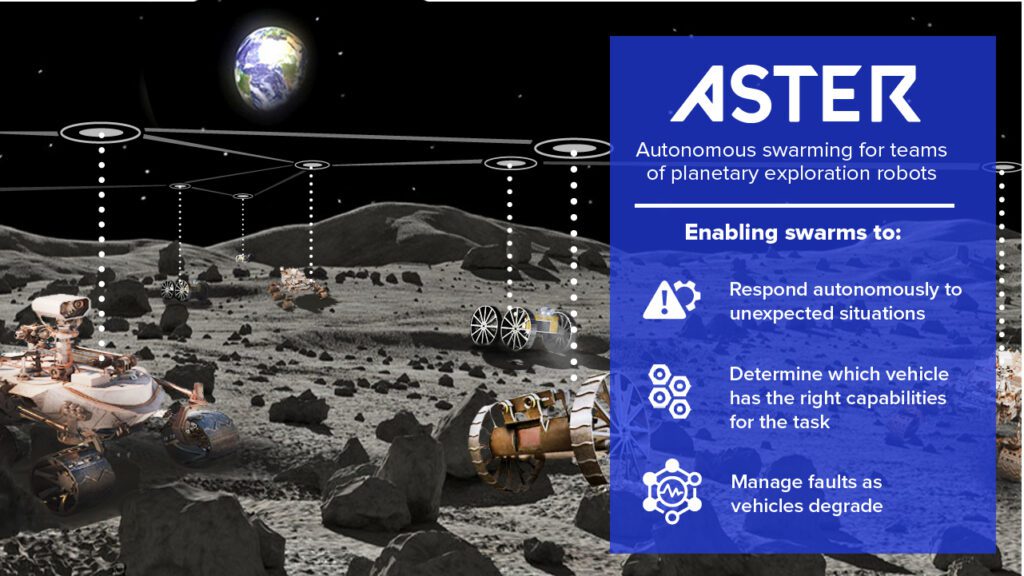 ASTER

Autonomous swarming for teams of planetary exploration robots

Enabling swarms to:

Respond autonomously to unexpected situations

Determine which vehicle has the right capabilities for the task

Manage faults as vehicles degrade